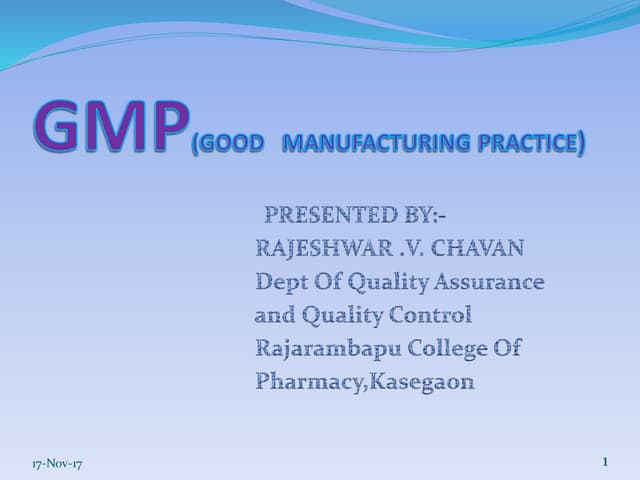 GMP(GOOD MANUFACTURING PRACTICE)

PRESENTED BY:-
RAJESHWAR .V. CHAVAN
Dept Of Quality Assurance and Quality Control
Rajarambapu College Of Pharmacy,Kasegaon

17-Nov-17

1